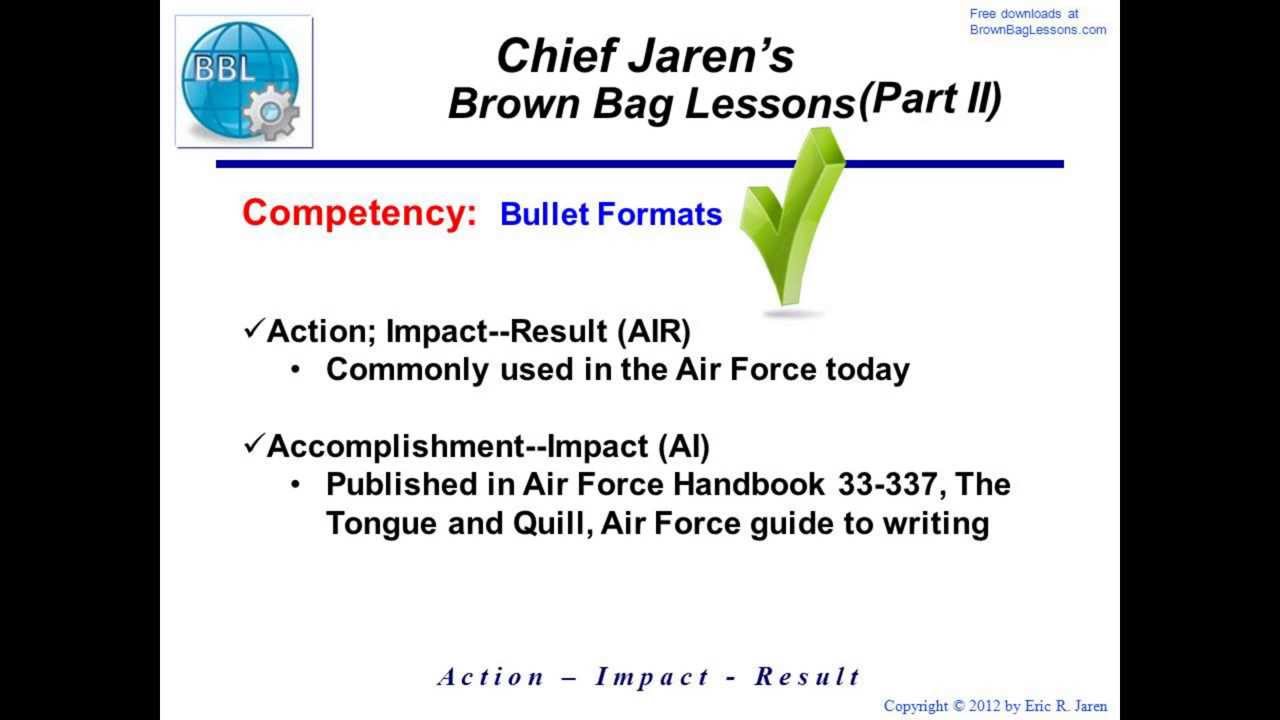 BBL

Free downloads at BrownBagLessons.com

Chief Jaren's
Brown Bag Lessons (Part II)

Competency: Bullet Formats

✓Action; Impact--Result (AIR)
• Commonly used in the Air Force today

✓Accomplishment--Impact (AI)
• Published in Air Force Handbook 33-337, The Tongue and Quill, Air Force guide to writing

Action – Impact - Result

Copyright © 2012 by Eric R. Jaren